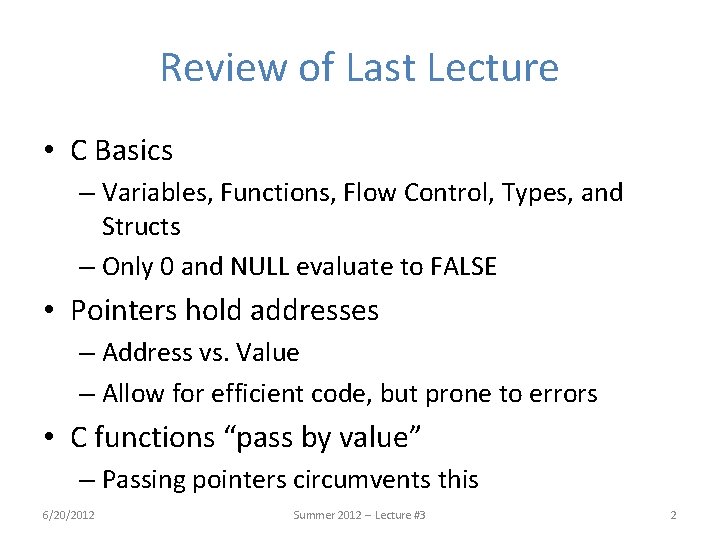 Review of Last Lecture

• C Basics
– Variables, Functions, Flow Control, Types, and Structs
– Only 0 and NULL evaluate to FALSE
• Pointers hold addresses
– Address vs. Value
– Allow for efficient code, but prone to errors
• C functions “pass by value”
– Passing pointers circumvents this

6/20/2012 Summer 2012 – Lecture #3 2